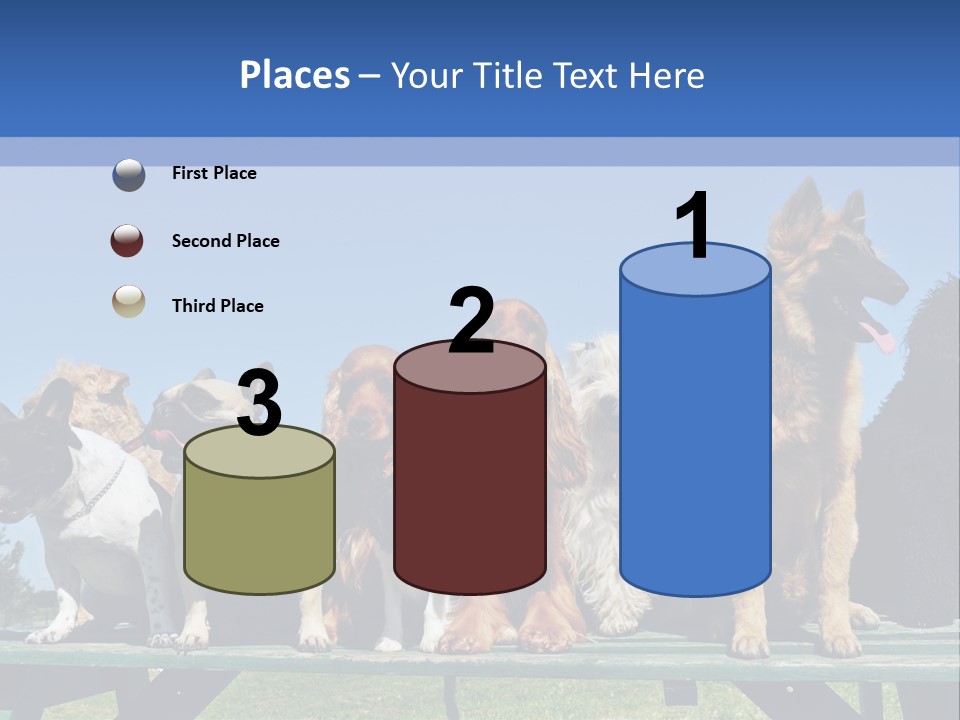 Places – Your Title Text Here

First Place

Second Place

Third Place

3

2

1